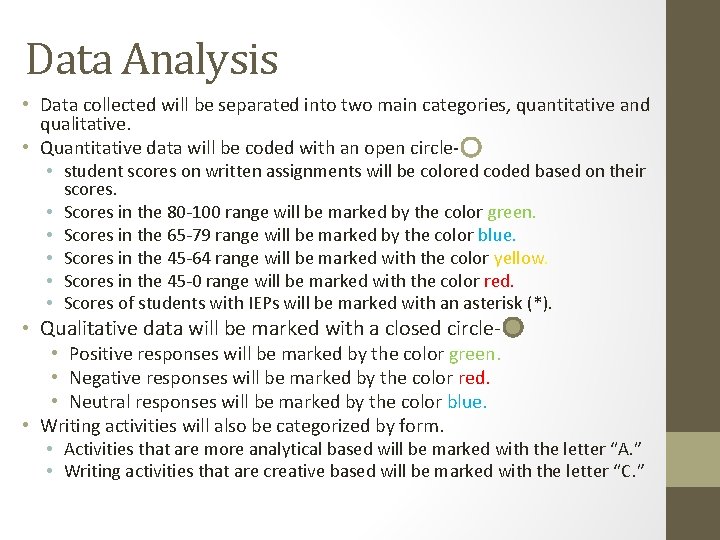 Data Analysis

• Data collected will be separated into two main categories, quantitative and qualitative.
• Quantitative data will be coded with an open circle-
  • student scores on written assignments will be colored coded based on their scores.
  • Scores in the 80-100 range will be marked by the color green.
  • Scores in the 65-79 range will be marked by the color blue.
  • Scores in the 45-64 range will be marked with the color yellow.
  • Scores in the 45-0 range will be marked with the color red.
  • Scores of students with IEPs will be marked with an asterisk (*).
• Qualitative data will be marked with a closed circle-
  • Positive responses will be marked by the color green.
  • Negative responses will be marked by the color red.
  • Neutral responses will be marked by the color blue.
• Writing activities will also be categorized by form.
  • Activities that are more analytical based will be marked with the letter "A."
  • Writing activities that are creative based will be marked with the letter "C."